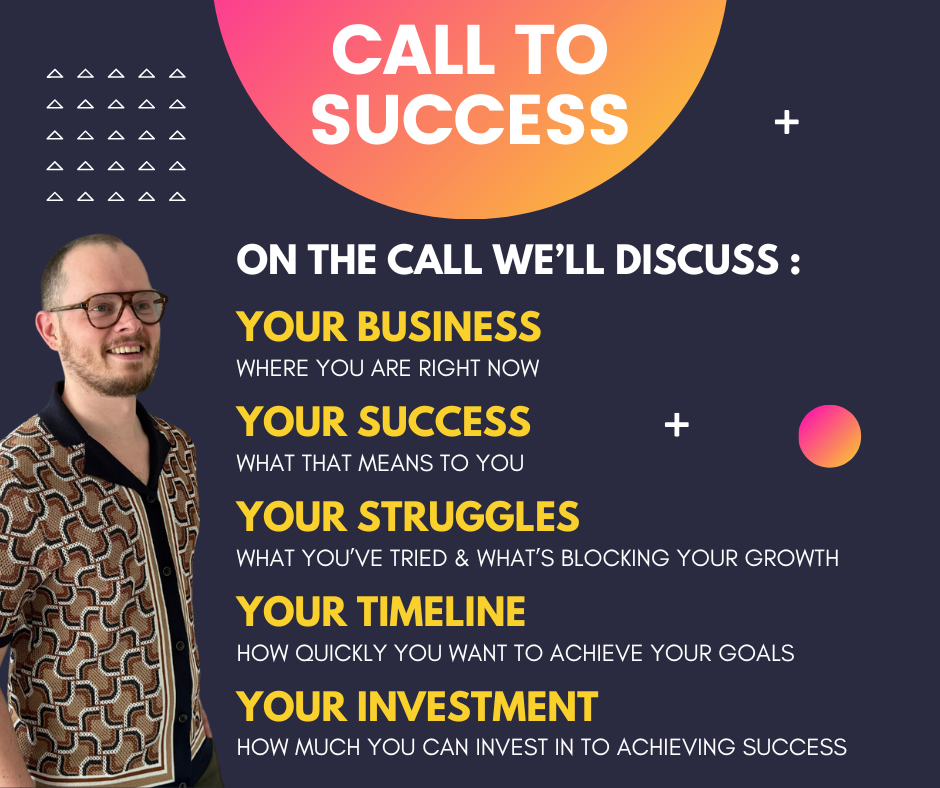 CALL TO SUCCESS

ON THE CALL WE'LL DISCUSS :

YOUR BUSINESS
WHERE YOU ARE RIGHT NOW

YOUR SUCCESS
WHAT THAT MEANS TO YOU

YOUR STRUGGLES
WHAT YOU'VE TRIED & WHAT'S BLOCKING YOUR GROWTH

YOUR TIMELINE
HOW QUICKLY YOU WANT TO ACHIEVE YOUR GOALS

YOUR INVESTMENT
HOW MUCH YOU CAN INVEST IN TO ACHIEVING SUCCESS